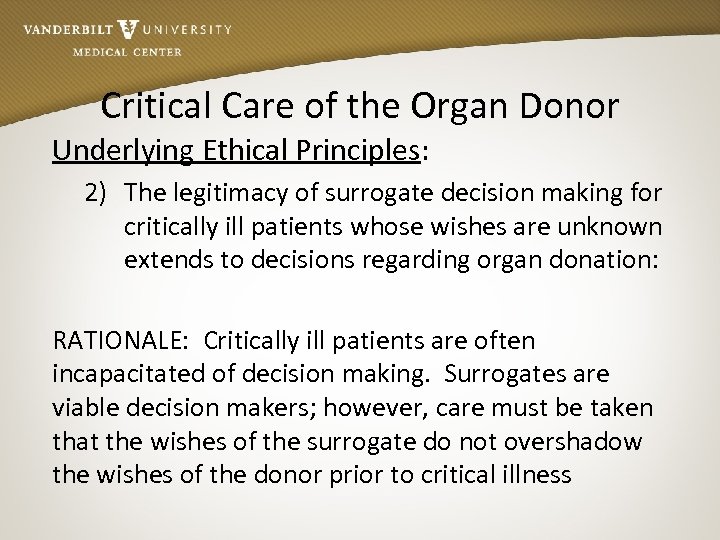 VANDERBILT UNIVERSITY
MEDICAL CENTER

Critical Care of the Organ Donor

Underlying Ethical Principles:

2) The legitimacy of surrogate decision making for critically ill patients whose wishes are unknown extends to decisions regarding organ donation:

RATIONALE: Critically ill patients are often incapacitated of decision making. Surrogates are viable decision makers; however, care must be taken that the wishes of the surrogate do not overshadow the wishes of the donor prior to critical illness